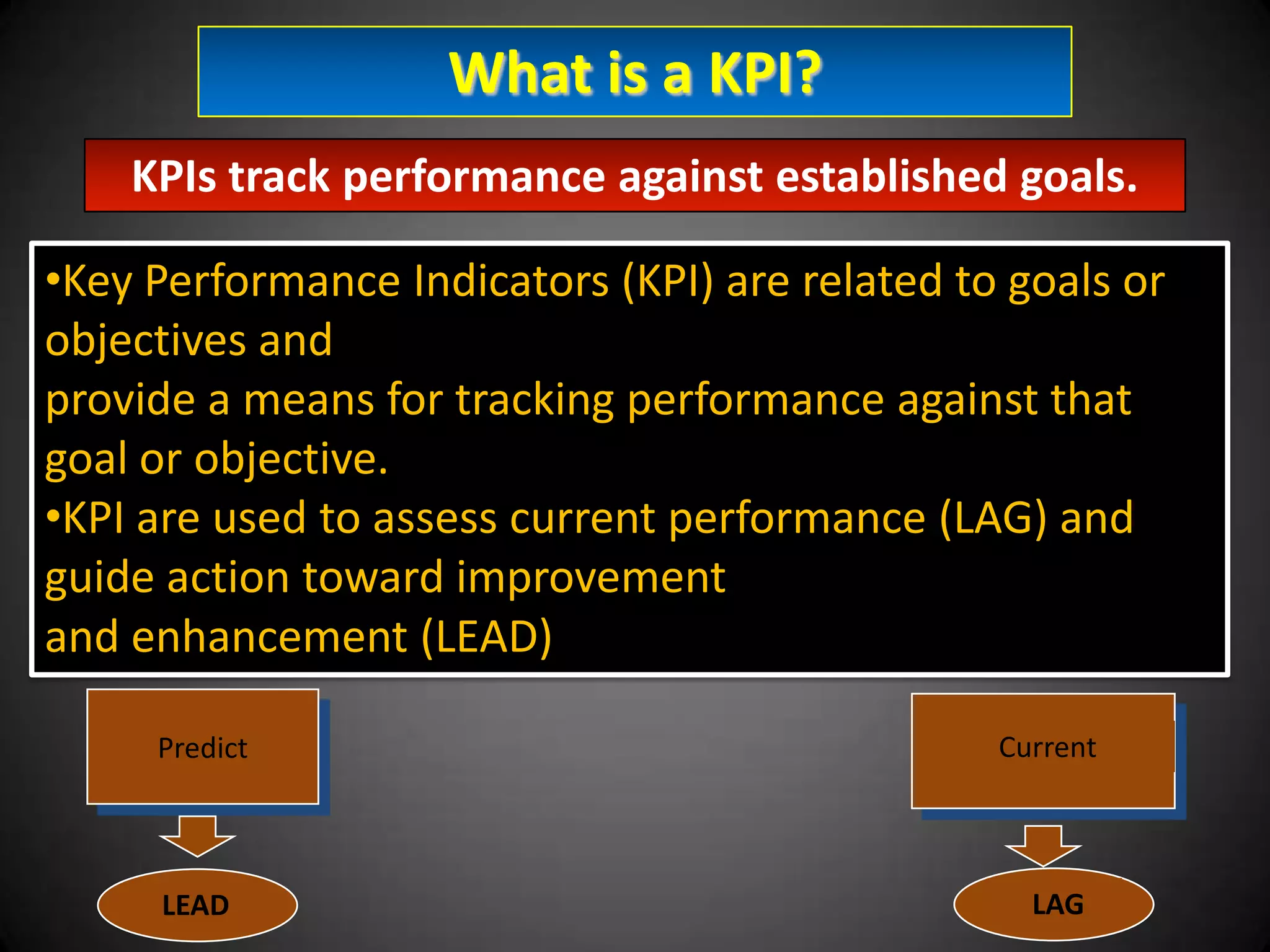 What is a KPI?

KPIs track performance against established goals.

•Key Performance Indicators (KPI) are related to goals or objectives and
provide a means for tracking performance against that goal or objective.
•KPI are used to assess current performance (LAG) and guide action toward improvement
and enhancement (LEAD)

Predict

LEAD

Current

LAG